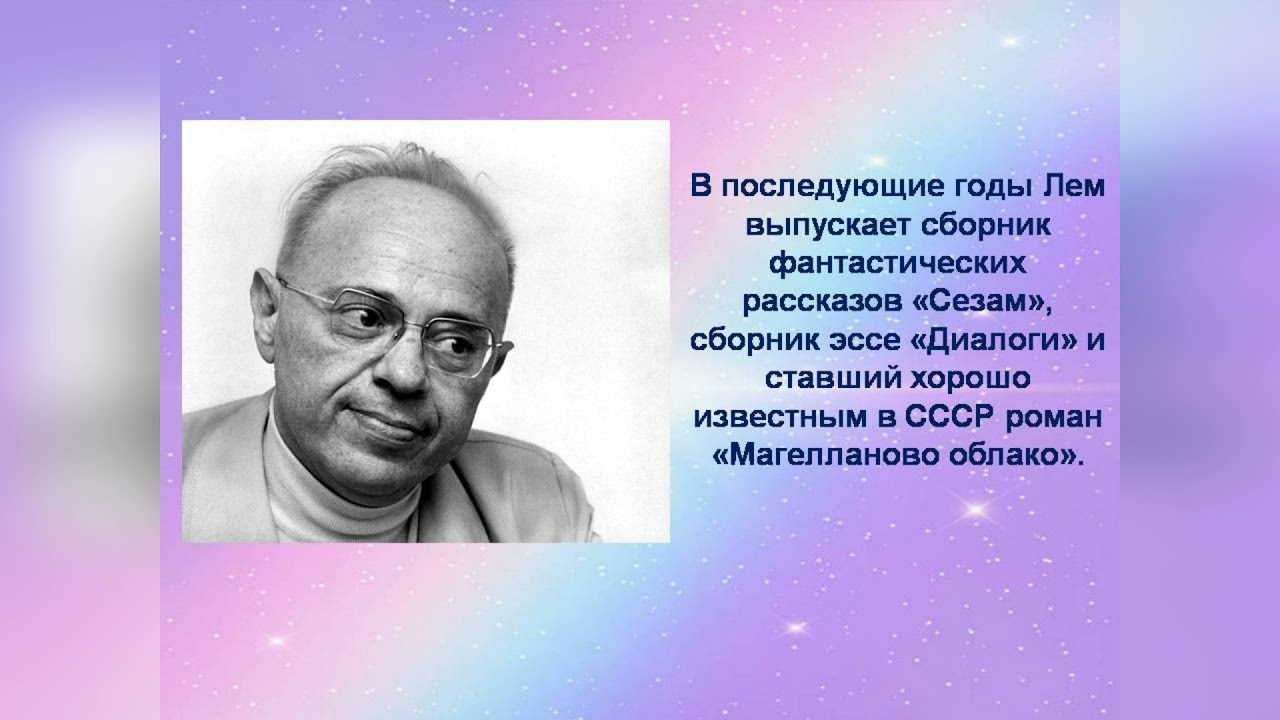 В последующие годы Лем выпускает сборник фантастических рассказов «Сезам», сборник эссе «Диалоги» и ставший хорошо известным в СССР роман «Магелланово облако».